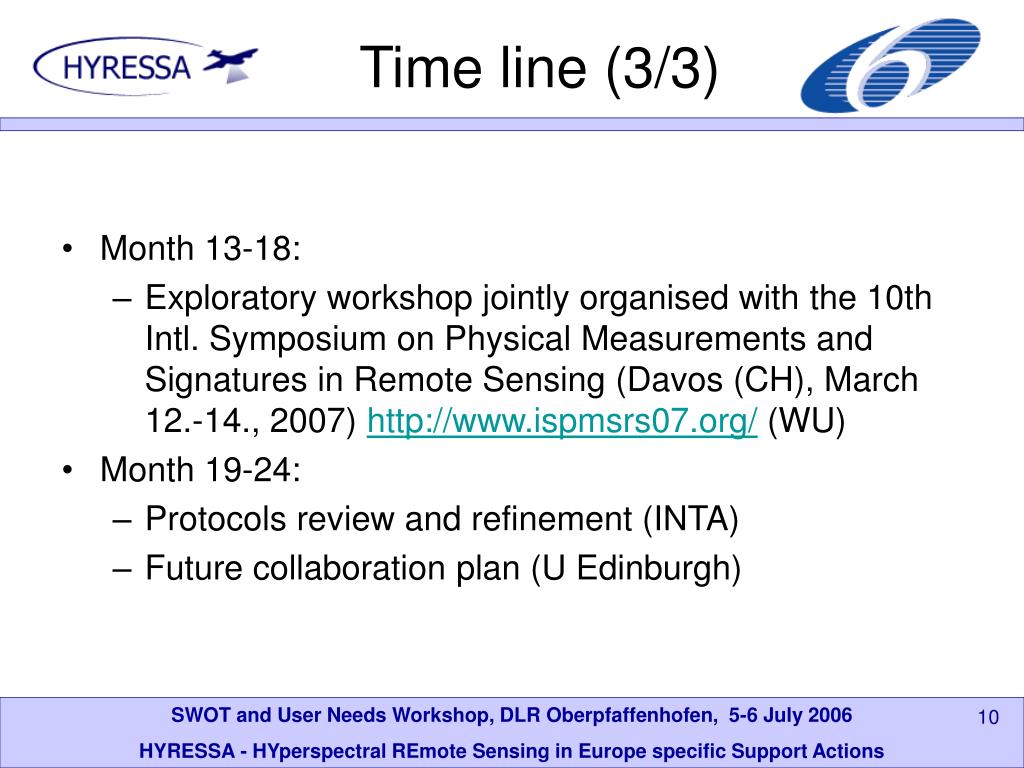 HYRESSA

Time line (3/3)

• Month 13-18:
– Exploratory workshop jointly organised with the 10th Intl. Symposium on Physical Measurements and Signatures in Remote Sensing (Davos (CH), March 12.-14., 2007) http://www.ispmsrs07.org/ (WU)
• Month 19-24:
– Protocols review and refinement (INTA)
– Future collaboration plan (U Edinburgh)

SWOT and User Needs Workshop, DLR Oberpfaffenhofen, 5-6 July 2006

10

HYRESSA - HYperspectral REmote Sensing in Europe specific Support Actions